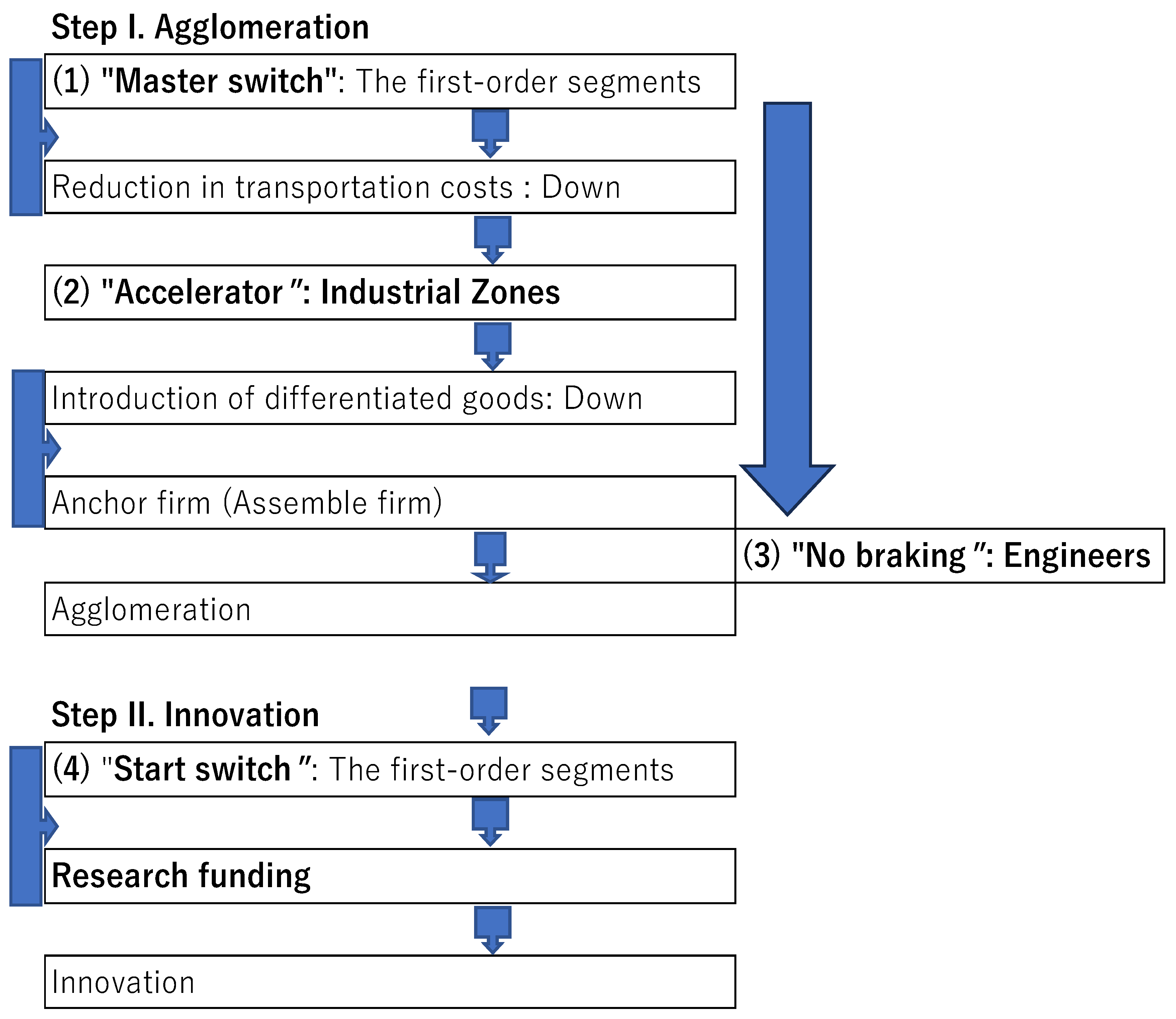 Step I. Agglomeration

(1) "Master switch": The first-order segments

Reduction in transportation costs : Down

(2) "Accelerator ": Industrial Zones

Introduction of differentiated goods: Down

Anchor firm (Assemble firm)

(3) "No braking ": Engineers

Agglomeration

Step II. Innovation

(4) "Start switch ": The first-order segments

Research funding

Innovation